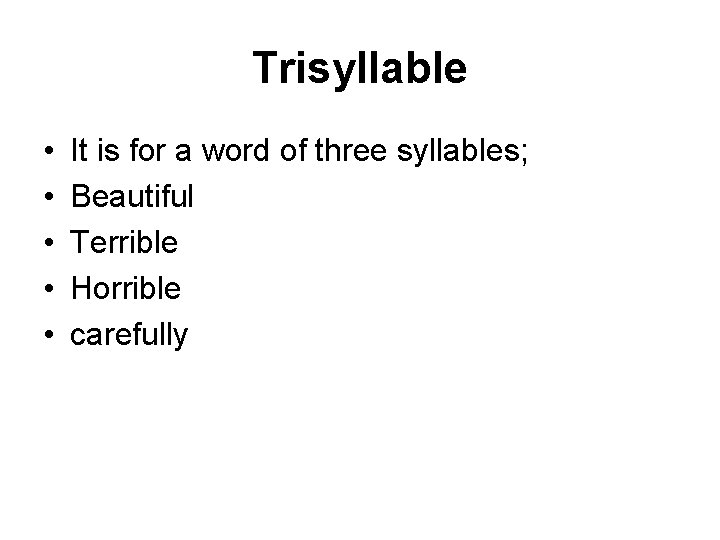 Trisyllable

• It is for a word of three syllables;
• Beautiful
• Terrible
• Horrible
• carefully